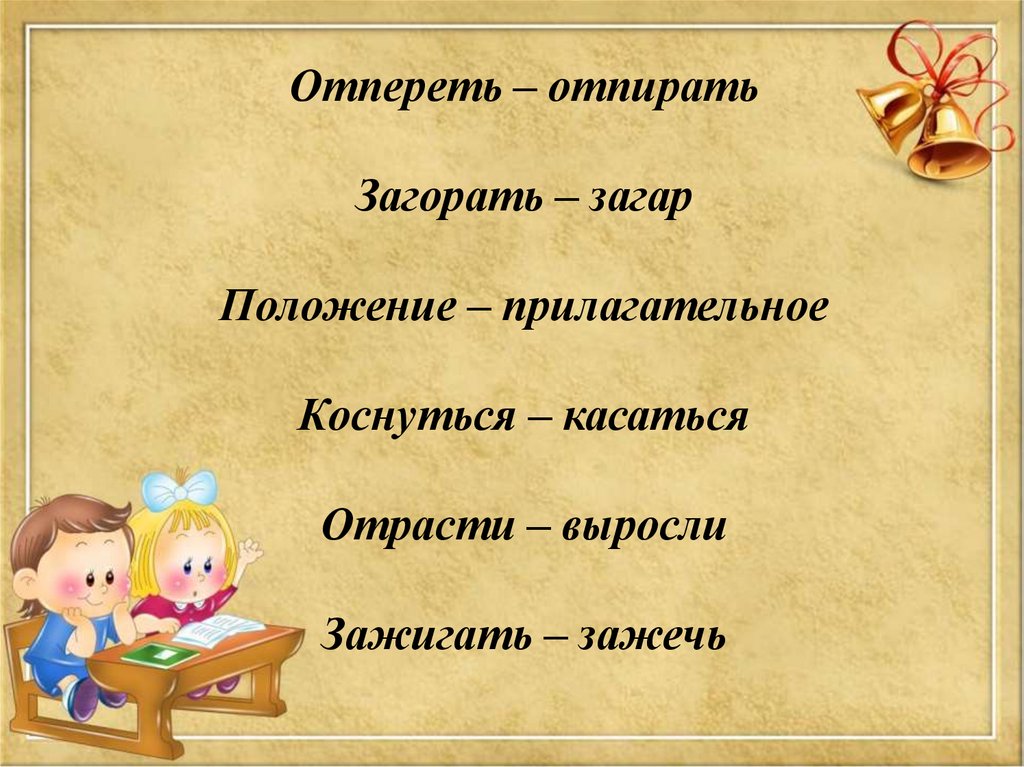 Отпереть – отпирать

Загорать – загар

Положение – прилагательное

Коснуться – касаться

Отрасти – выросли

Зажигать – зажечь